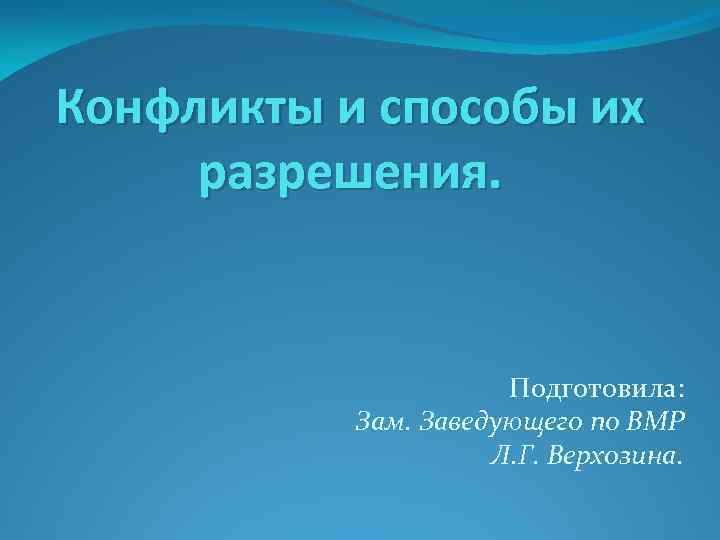 Конфликты и способы их разрешения.

Подготовила:
Зам. Заведующего по ВМР
Л.Г. Верхозина.